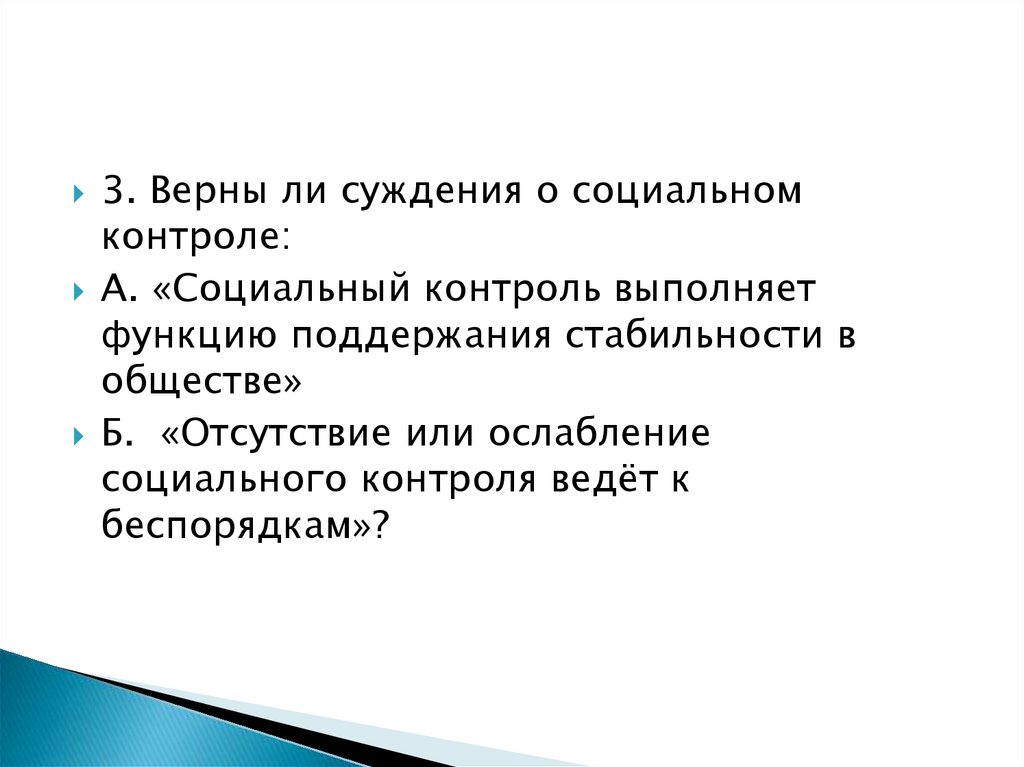 3. Верны ли суждения о социальном контроле:

А. «Социальный контроль выполняет функцию поддержания стабильности в обществе»

Б. «Отсутствие или ослабление социального контроля ведёт к беспорядкам»?